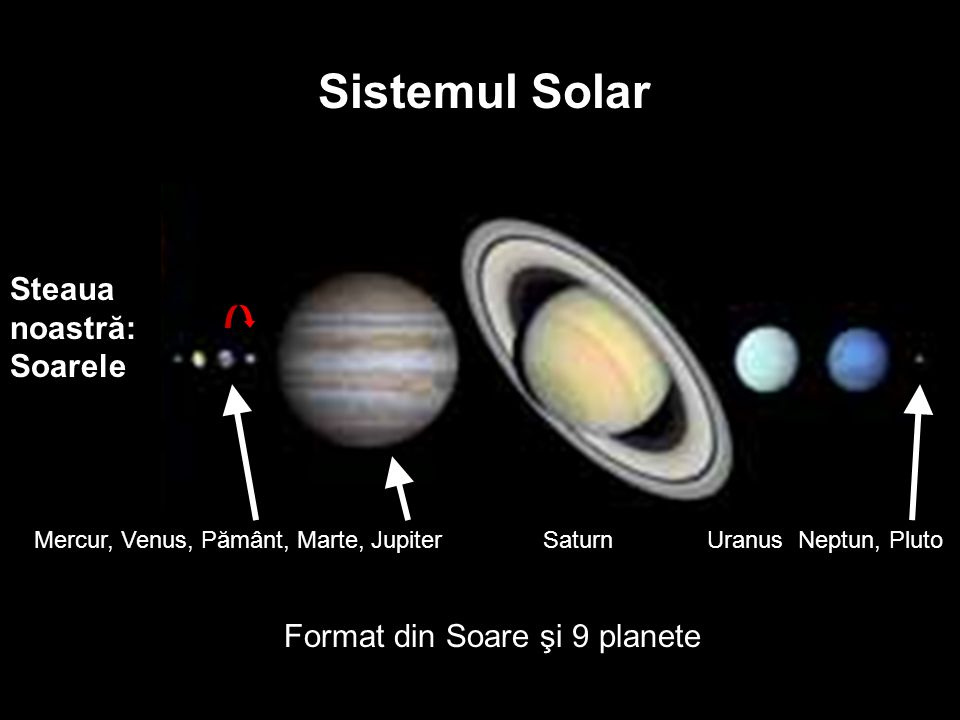 Sistemul Solar

Steaua noastră: Soarele

Mercur, Venus, Pământ, Marte, Jupiter

Saturn

Uranus

Neptun, Pluto

Format din Soare şi 9 planete